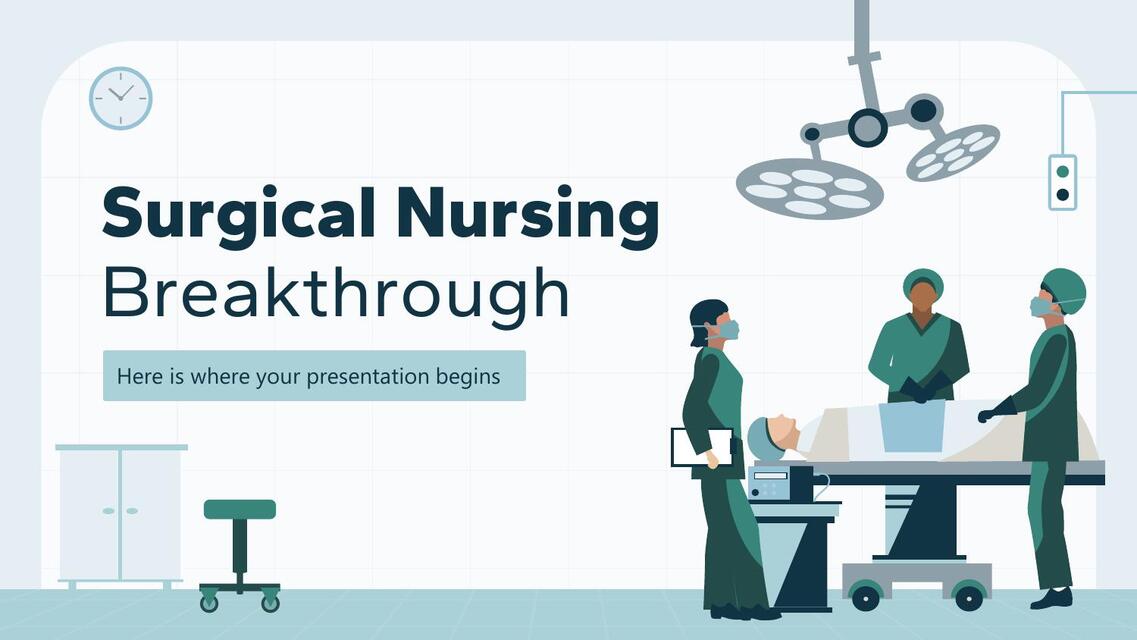 Surgical Nursing Breakthrough

Here is where your presentation begins